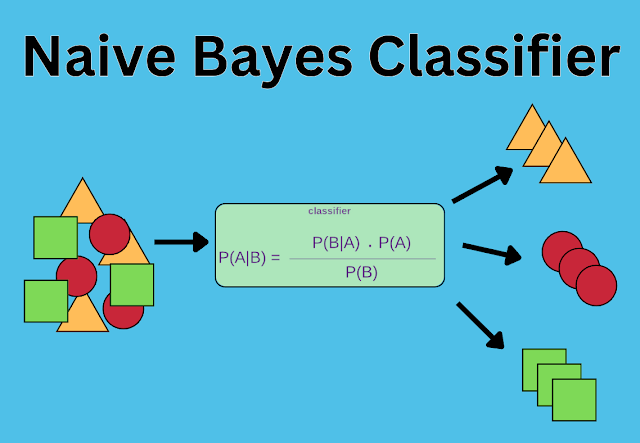 Naive Bayes Classifier

classifier

$P(A|B) = \frac{P(B|A) \cdot P(A)}{P(B)}$